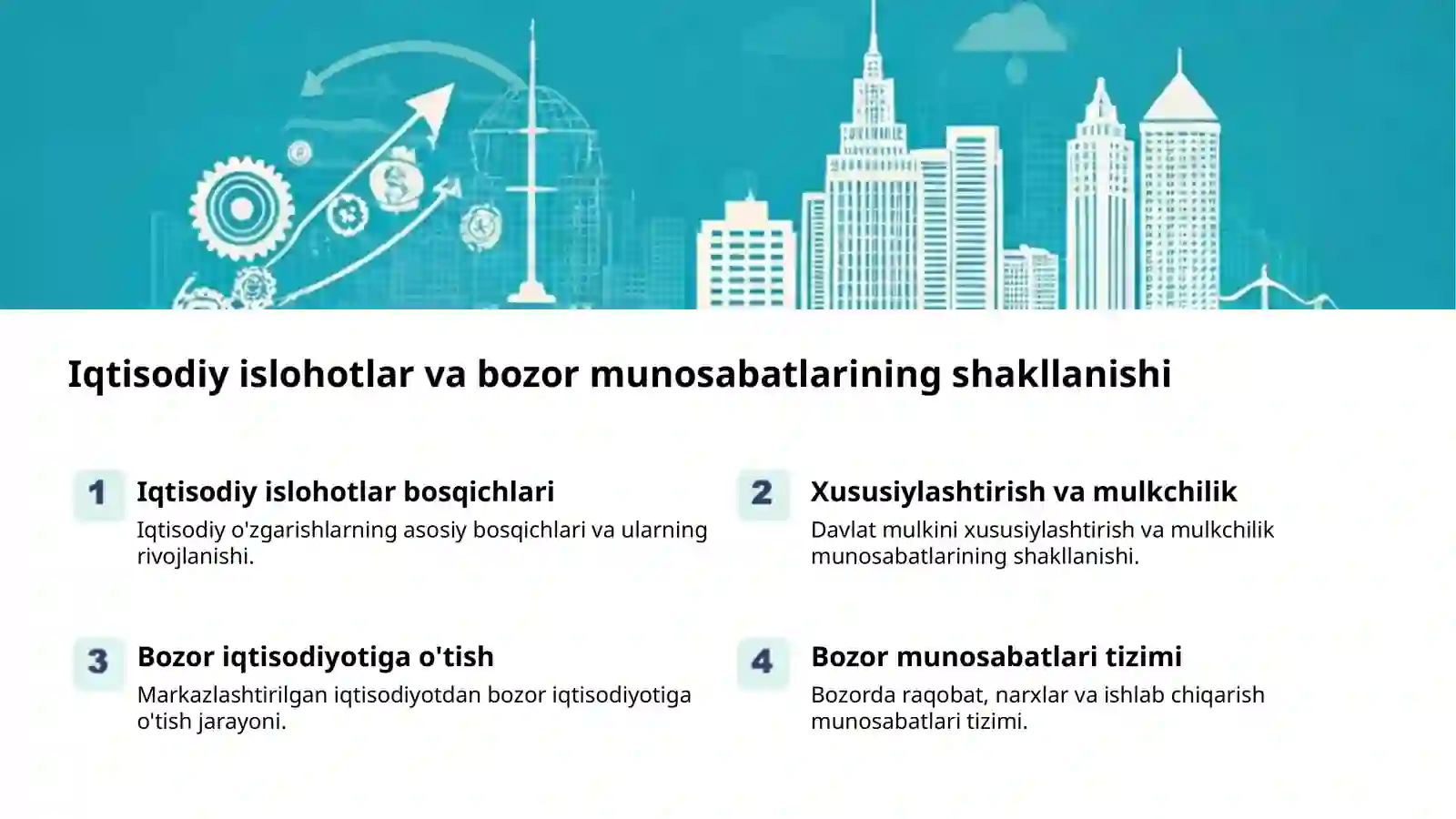 Iqtisodiy islohotlar va bozor munosabatlarining shakllanishi

1

Iqtisodiy islohotlar bosqichlari

Iqtisodiy o'zgarishlarning asosiy bosqichlari va ularning rivojlanishi.

2

Xususiylashtirish va mulkchilik

Davlat mulkini xususiylashtirish va mulkchilik munosabatlarining shakllanishi.

3

Bozor iqtisodiyotiga o'tish

Markazlashtirilgan iqtisodiyotdan bozor iqtisodiyotiga o'tish jarayoni.

4

Bozor munosabatlari tizimi

Bozorda raqobat, narxlar va ishlab chiqarish munosabatlari tizimi.